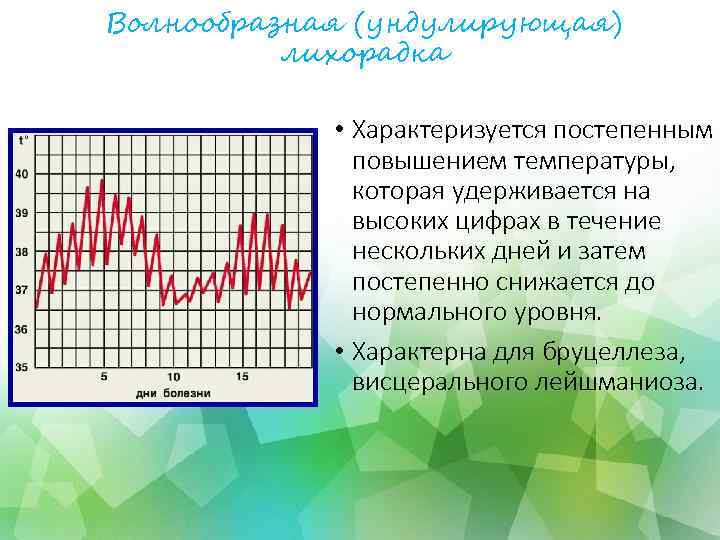 Волнообразная (ундулирующая) лихорадка

t°
40
39
38
37
36
35
5
10
15
дни болезни

• Характеризуется постепенным повышением температуры, которая удерживается на высоких цифрах в течение нескольких дней и затем постепенно снижается до нормального уровня.

• Характерна для бруцеллеза, висцерального лейшманиоза.